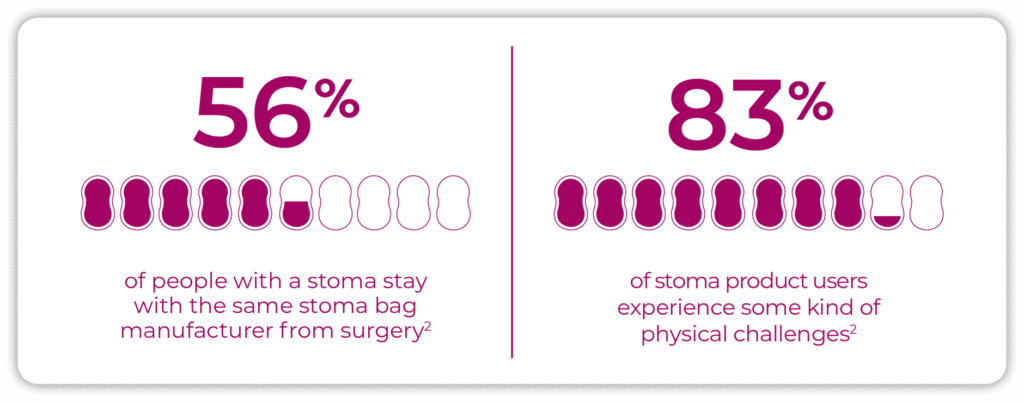 56%

of people with a stoma stay with the same stoma bag manufacturer from surgery$^2$

83%

of stoma product users experience some kind of physical challenges$^2$